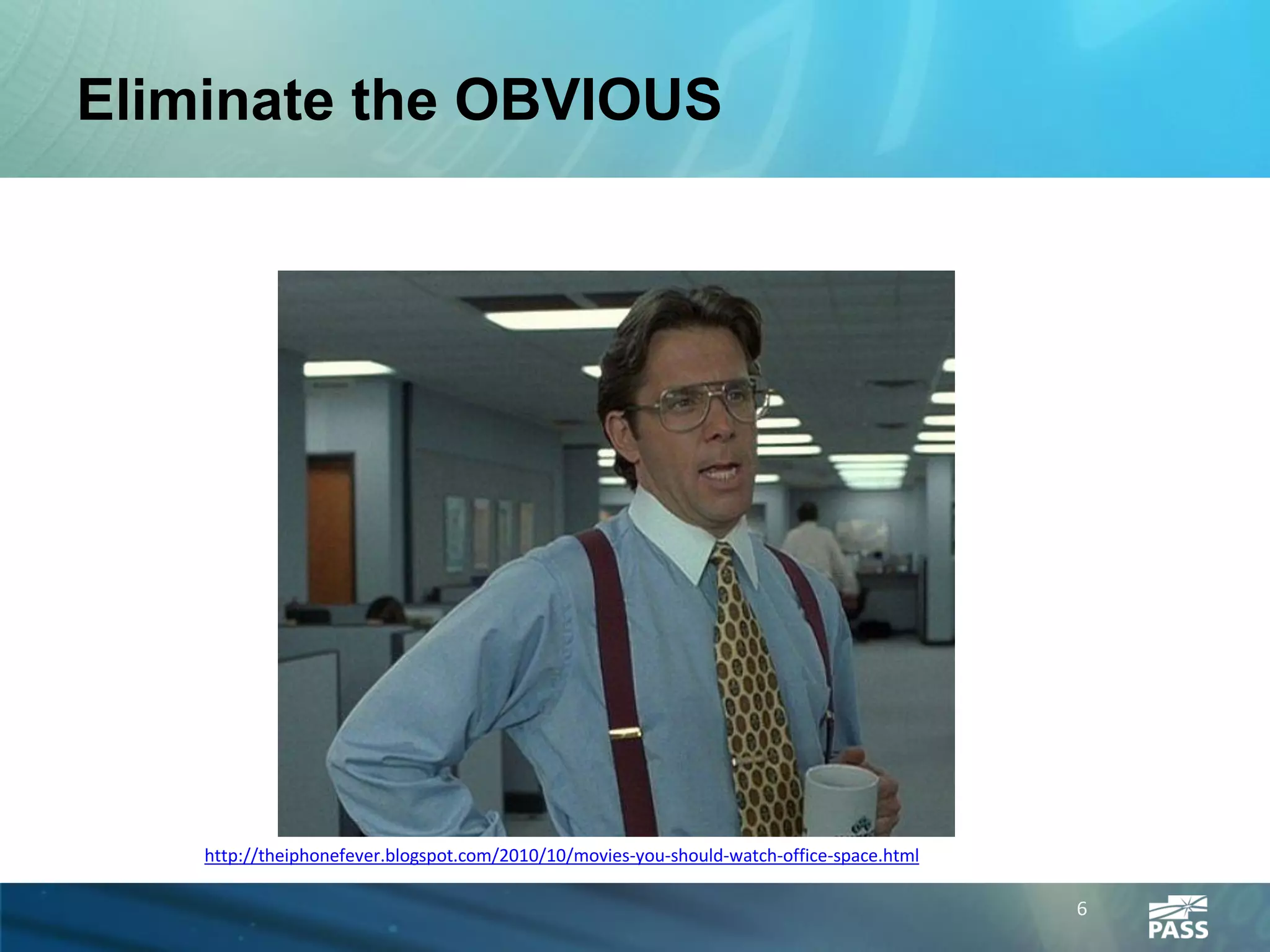 Eliminate the OBVIOUS

http://theiphonefever.blogspot.com/2010/10/movies-you-should-watch-office-space.html

6

PASS